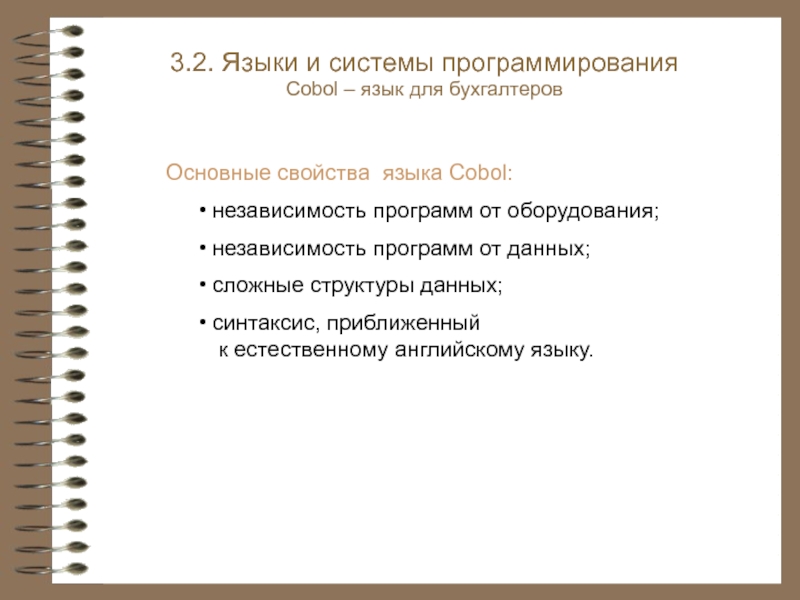 3.2. Языки и системы программирования
Cobol – язык для бухгалтеров

Основные свойства языка Cobol:

• независимость программ от оборудования;

• независимость программ от данных;

• сложные структуры данных;

• синтаксис, приближенный к естественному английскому языку.